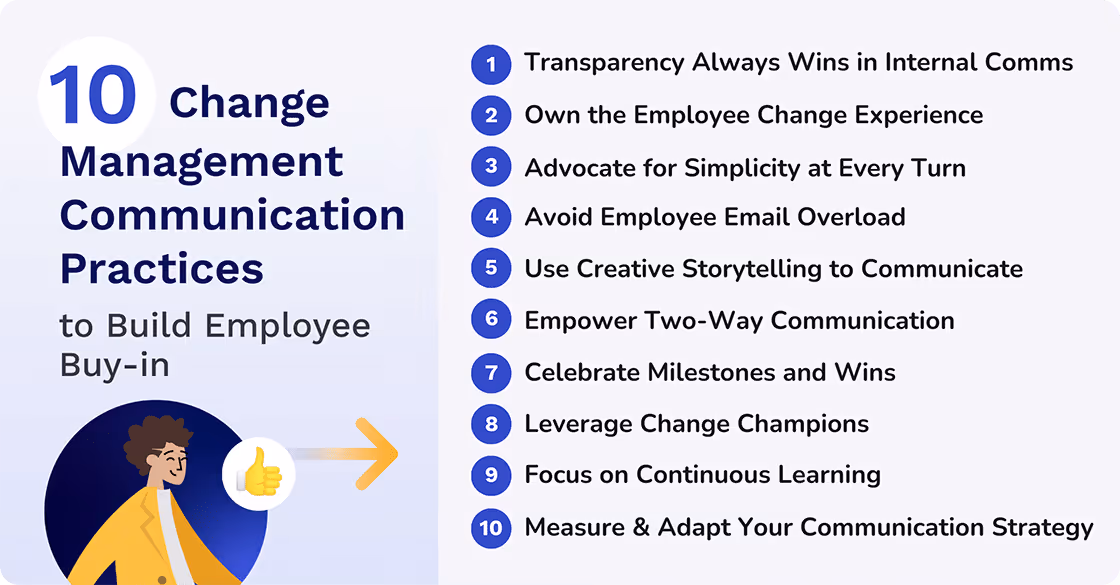 10 Change Management Communication Practices to Build Employee Buy-in

1 Transparency Always Wins in Internal Comms
2 Own the Employee Change Experience
3 Advocate for Simplicity at Every Turn
4 Avoid Employee Email Overload
5 Use Creative Storytelling to Communicate
6 Empower Two-Way Communication
7 Celebrate Milestones and Wins
8 Leverage Change Champions
9 Focus on Continuous Learning
10 Measure & Adapt Your Communication Strategy